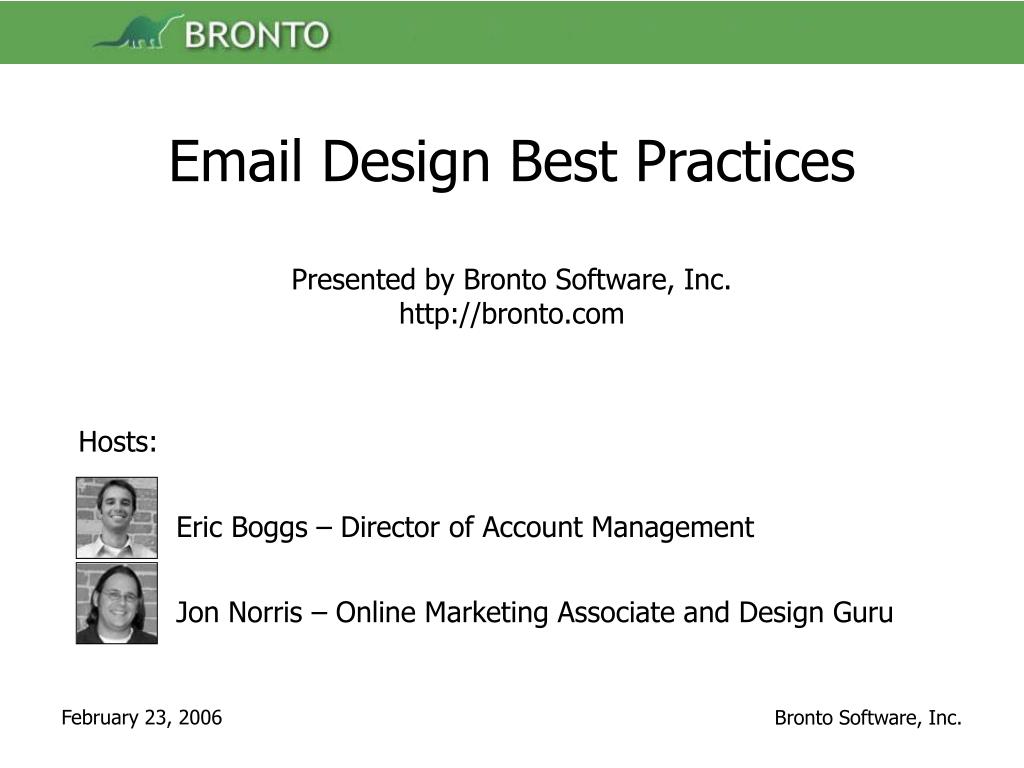 BRONTO

Email Design Best Practices

Presented by Bronto Software, Inc.
http://bronto.com

Hosts:

Eric Boggs – Director of Account Management

Jon Norris – Online Marketing Associate and Design Guru

February 23, 2006

Bronto Software, Inc.